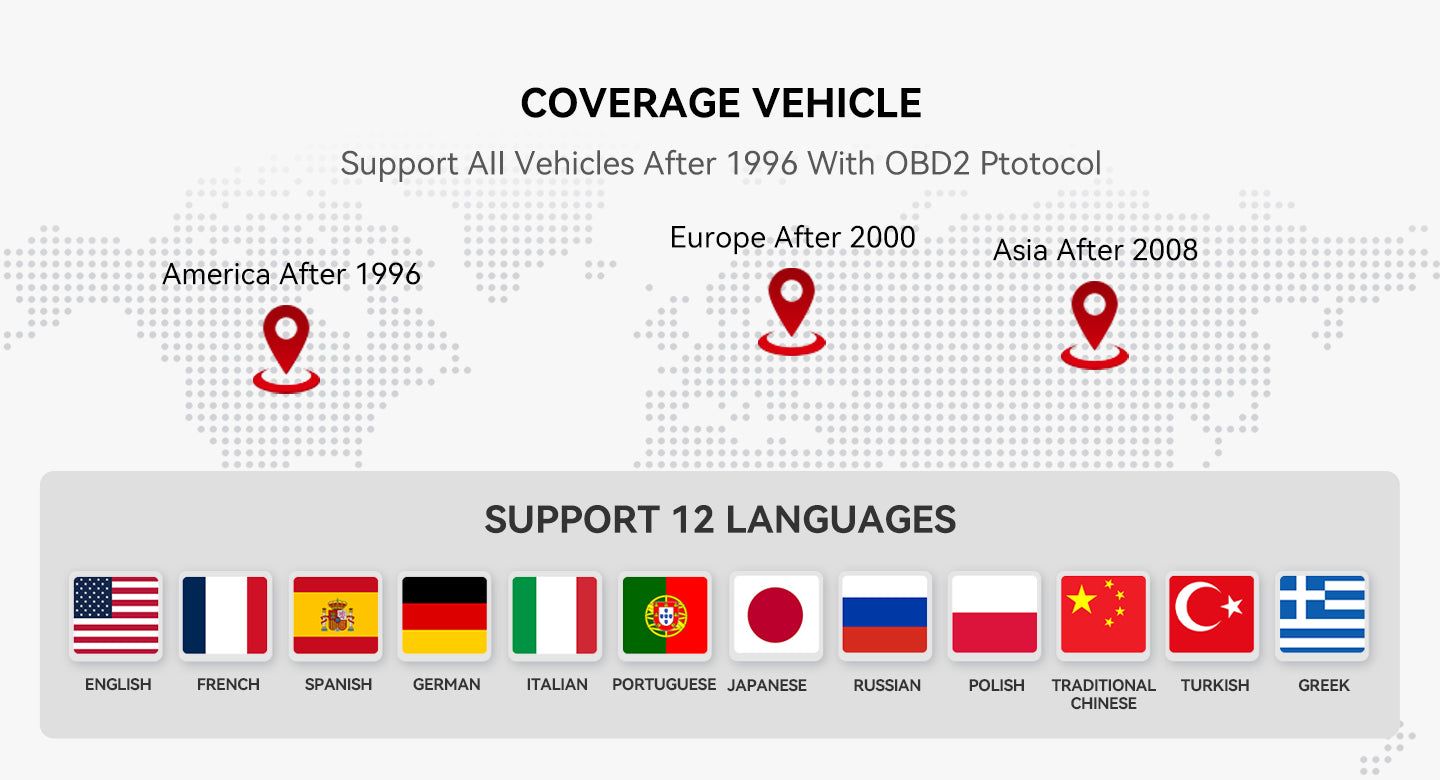 COVERAGE VEHICLE

Support All Vehicles After 1996 With OBD2 Ptotocol

America After 1996

Europe After 2000

Asia After 2008

SUPPORT 12 LANGUAGES

ENGLISH FRENCH SPANISH GERMAN ITALIAN PORTUGUESE JAPANESE RUSSIAN POLISH TRADITIONAL CHINESE TURKISH GREEK